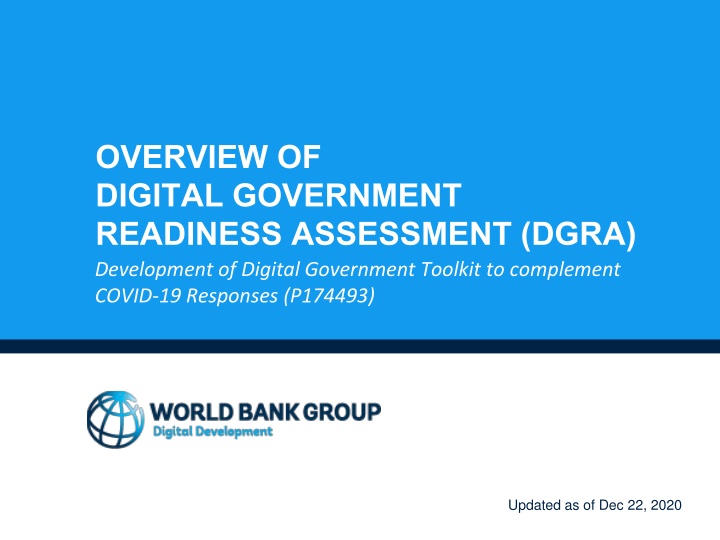 OVERVIEW OF
DIGITAL GOVERNMENT
READINESS ASSESSMENT (DGRA)

Development of Digital Government Toolkit to complement COVID-19 Responses (P174493)

WORLD BANK GROUP
Digital Development

Updated as of Dec 22, 2020